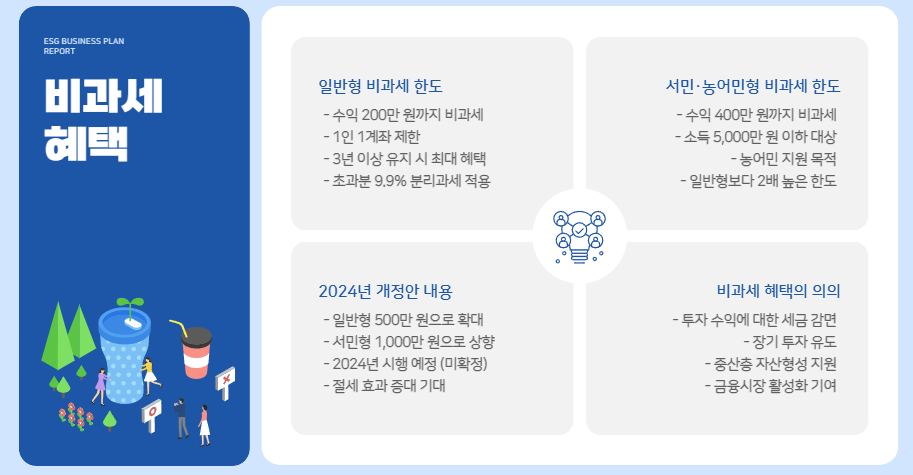 ESG BUSINESS PLAN REPORT

비과세 혜택

일반형 비과세 한도
- 수익 200만 원까지 비과세
- 1인 1계좌 제한
- 3년 이상 유지 시 최대 혜택
- 초과분 9.9% 분리과세 적용

서민·농어민형 비과세 한도
- 수익 400만 원까지 비과세
- 소득 5,000만 원 이하 대상
- 농어민 지원 목적
- 일반형보다 2배 높은 한도

2024년 개정안 내용
- 일반형 500만 원으로 확대
- 서민형 1,000만 원으로 상향
- 2024년 시행 예정 (미확정)
- 절세 효과 증대 기대

비과세 혜택의 의의
- 투자 수익에 대한 세금 감면
- 장기 투자 유도
- 중산층 자산형성 지원
- 금융시장 활성화 기여